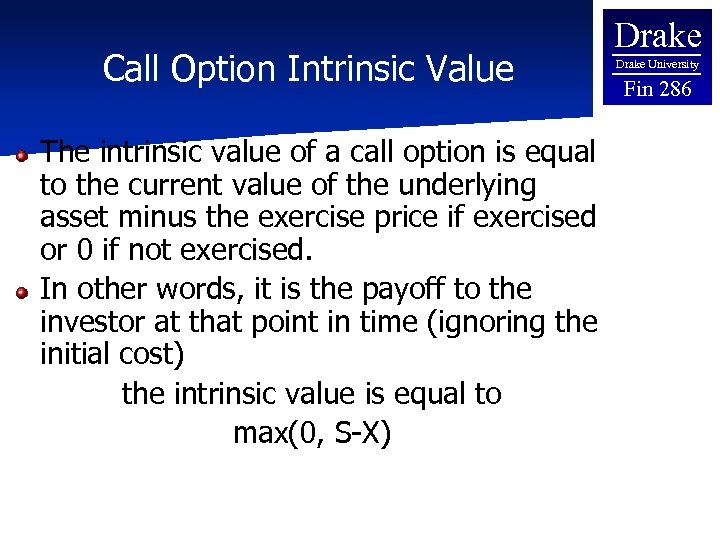 Call Option Intrinsic Value

Drake
Drake University
Fin 286

The intrinsic value of a call option is equal to the current value of the underlying asset minus the exercise price if exercised or 0 if not exercised.

In other words, it is the payoff to the investor at that point in time (ignoring the initial cost)

the intrinsic value is equal to

max(0, S-X)